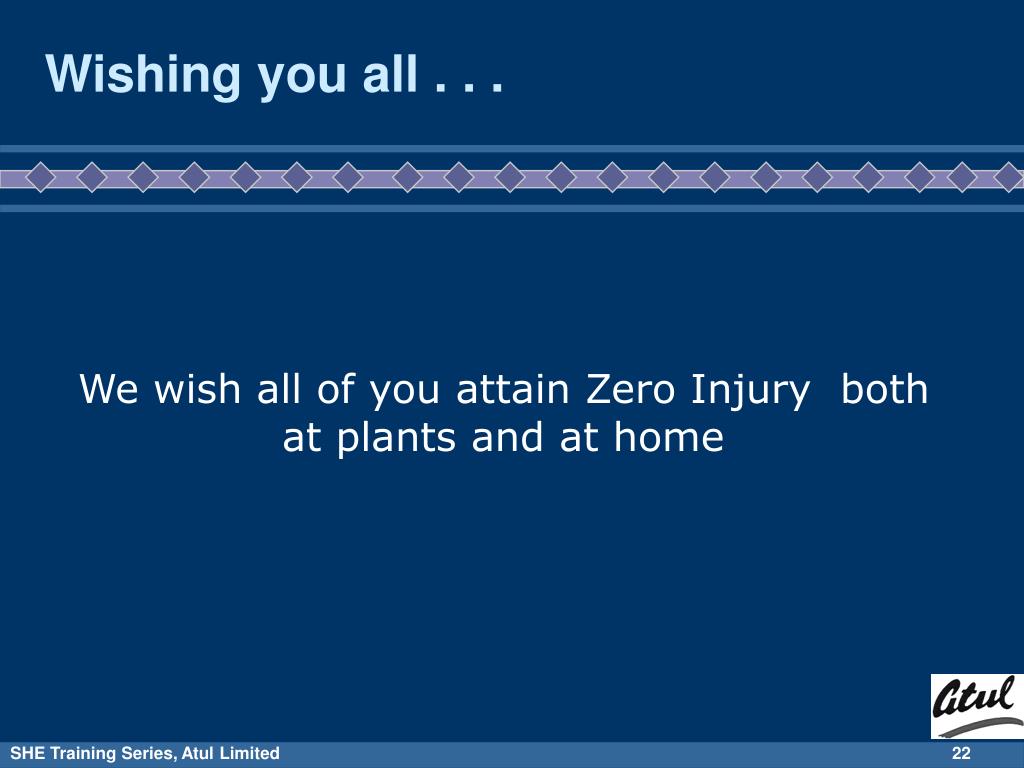 Wishing you all . . .

We wish all of you attain Zero Injury both at plants and at home

Atul

SHE Training Series, Atul Limited

22